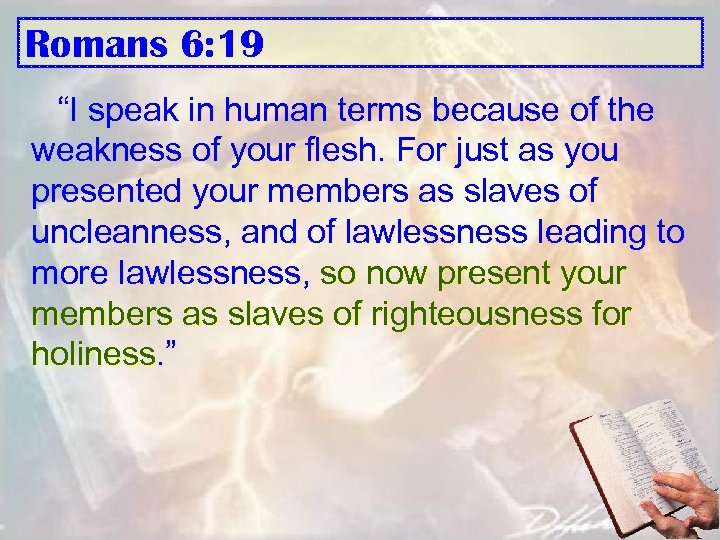 Romans 6:19

“I speak in human terms because of the weakness of your flesh. For just as you presented your members as slaves of uncleanness, and of lawlessness leading to more lawlessness, so now present your members as slaves of righteousness for holiness.”